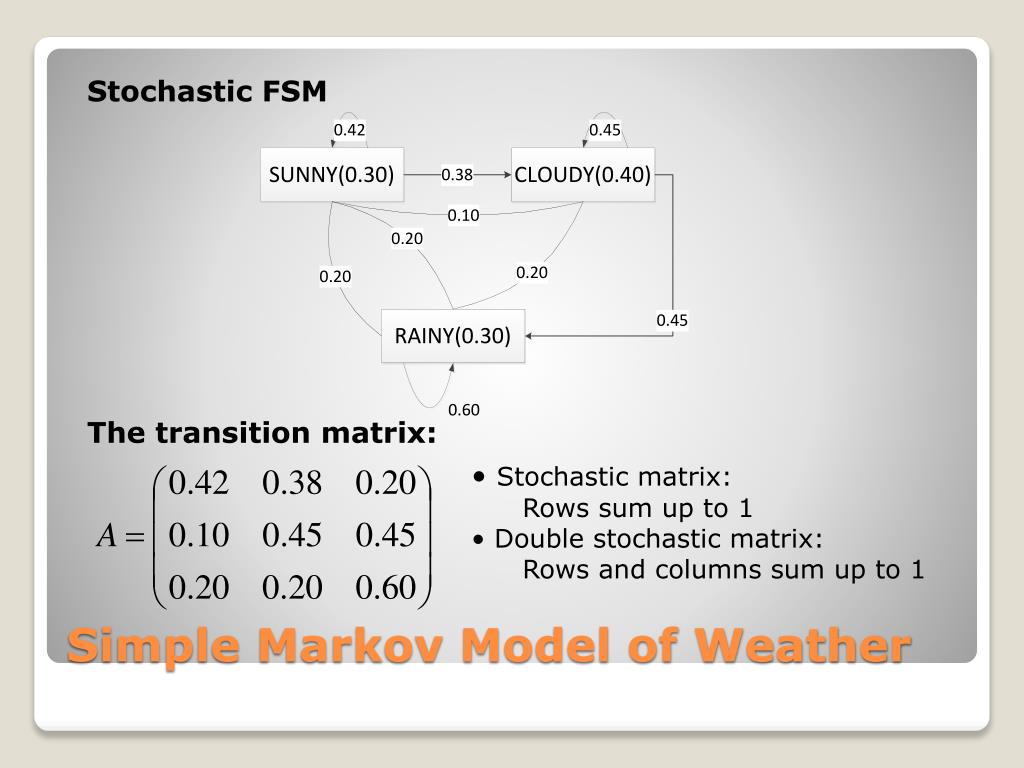 Stochastic FSM

0.42

0.45

SUNNY(0.30)

0.38

CLOUDY(0.40)

0.10

0.20

0.20

0.20

0.45

RAINY(0.30)

0.60

The transition matrix:

$A = \begin{pmatrix} 0.42 & 0.38 & 0.20 \\ 0.10 & 0.45 & 0.45 \\ 0.20 & 0.20 & 0.60 \end{pmatrix}$

• Stochastic matrix:
Rows sum up to 1
• Double stochastic matrix:
Rows and columns sum up to 1

Simple Markov Model of Weather